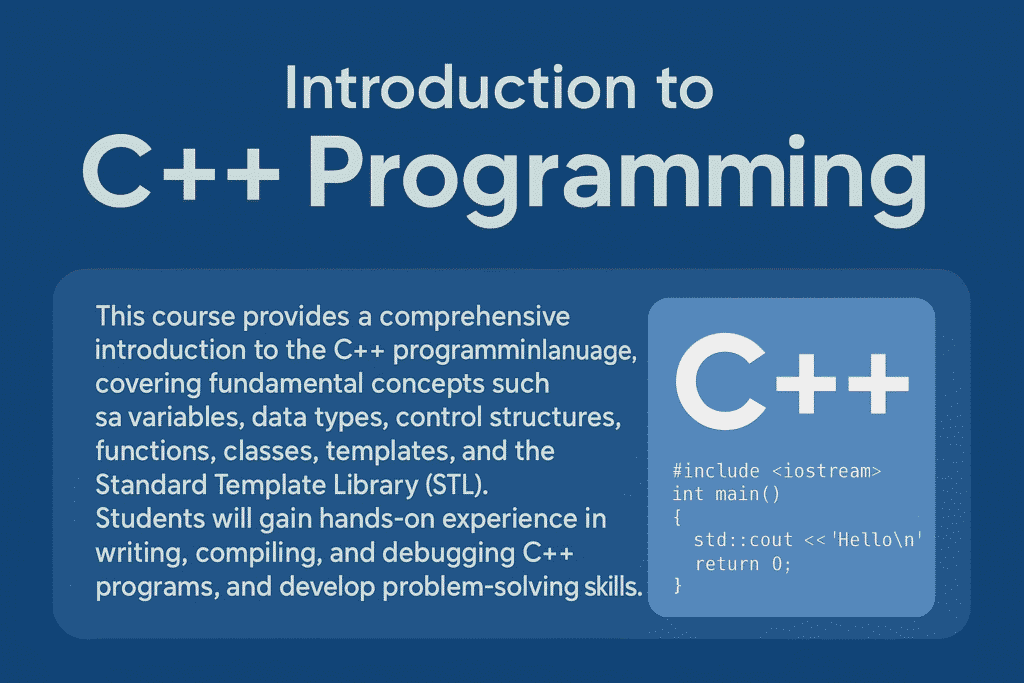 Introduction to
C++ Programming

This course provides a comprehensive introduction to the C++ programminlanuage, covering fundamental concepts such sa variables, data types, control structures, functions, classes, templates, and the Standard Template Library (STL). Students will gain hands-on experience in writing, compiling, and debugging C++ programs, and develop problem-solving skills.

C++

#include <iostream>
int main()
{
  std::cout << 'Hello\n'
  return 0;
}